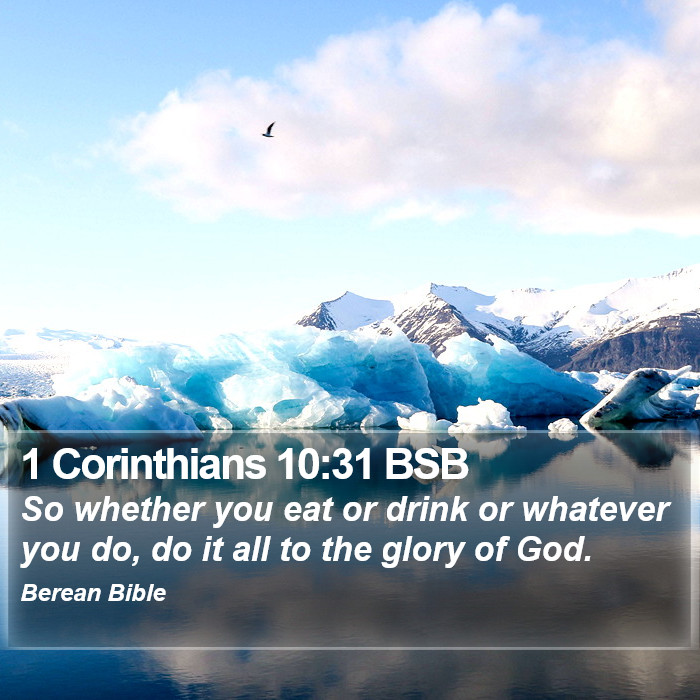 1 Corinthians 10:31 BSB

So whether you eat or drink or whatever you do, do it all to the glory of God.

Berean Bible